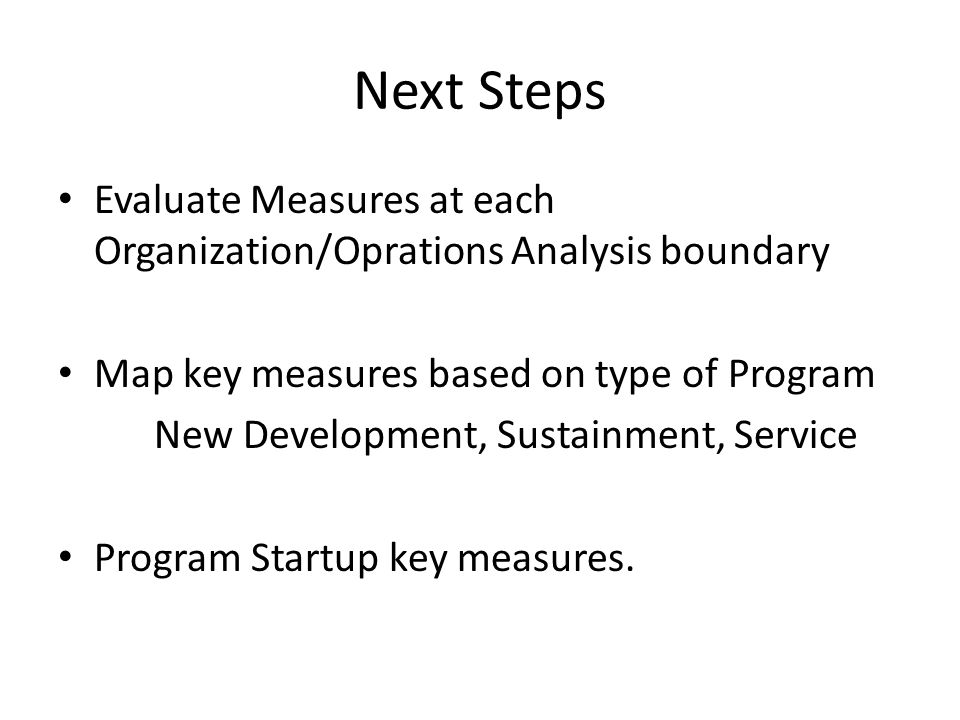 Next Steps

• Evaluate Measures at each Organization/Oprations Analysis boundary

• Map key measures based on type of Program
New Development, Sustainment, Service

• Program Startup key measures.